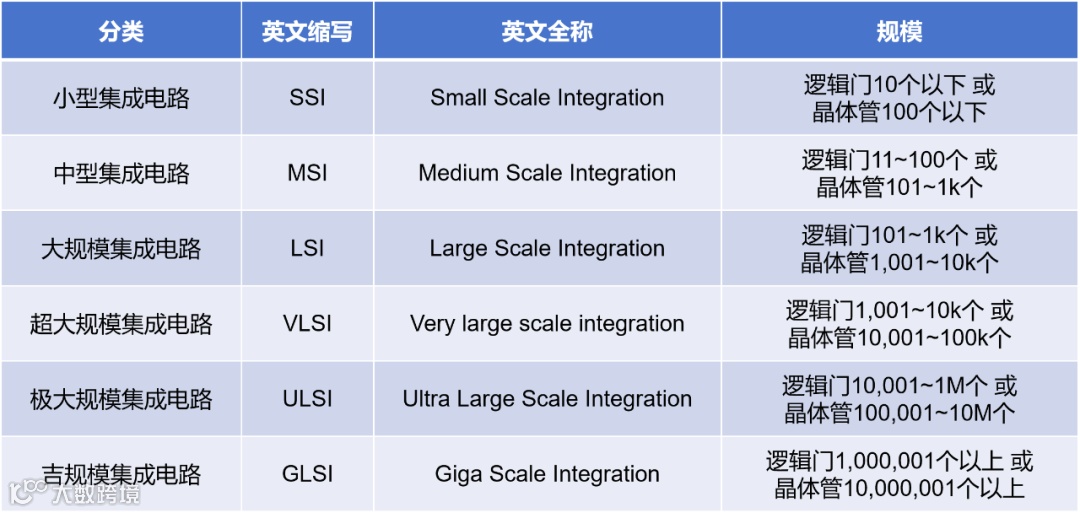 | 分类 | 英文缩写 | 英文全称 | 规模 |
|---|---|---|---|
| 小型集成电路 | SSI | Small Scale Integration | 逻辑门10个以下 或 晶体管100个以下 |
| 中型集成电路 | MSI | Medium Scale Integration | 逻辑门11~100个 或 晶体管101~1k个 |
| 大规模集成电路 | LSI | Large Scale Integration | 逻辑门101~1k个 或 晶体管1,001~10k个 |
| 超大规模集成电路 | VLSI | Very large scale integration | 逻辑门1,001~10k个 或 晶体管10,001~100k个 |
| 极大规模集成电路 | ULSI | Ultra Large Scale Integration | 逻辑门10,001~1M个 或 晶体管100,001~10M个 |
| 吉规模集成电路 | GLSI | Giga Scale Integration | 逻辑门1,000,001个以上 或 晶体管10,000,001个以上 |

大数跨境